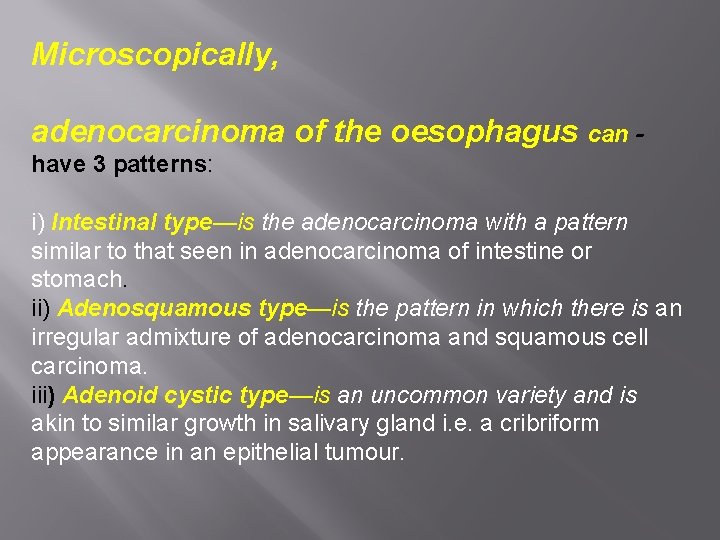 Microscopically,

adenocarcinoma of the oesophagus can - have 3 patterns:

i) Intestinal type—is the adenocarcinoma with a pattern similar to that seen in adenocarcinoma of intestine or stomach.
ii) Adenosquamous type—is the pattern in which there is an irregular admixture of adenocarcinoma and squamous cell carcinoma.
iii) Adenoid cystic type—is an uncommon variety and is akin to similar growth in salivary gland i.e. a cribriform appearance in an epithelial tumour.